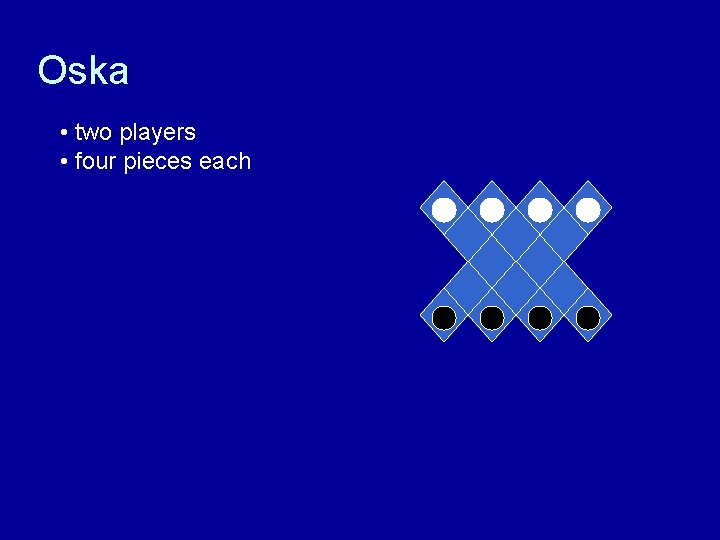 Oska

• two players
• four pieces each